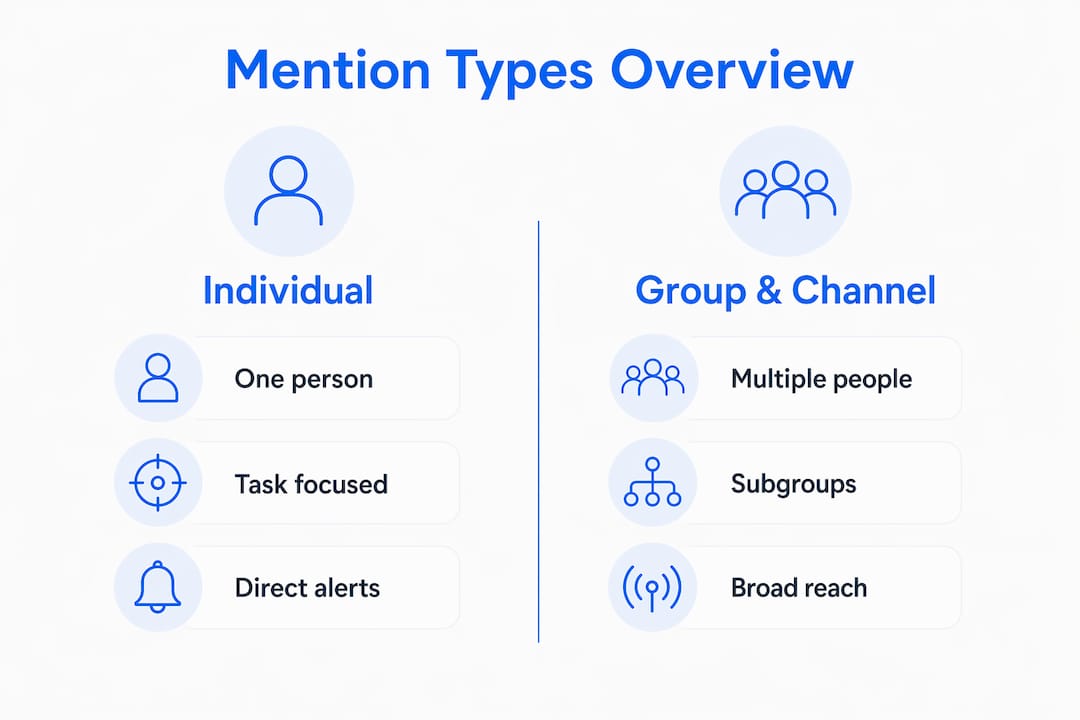 Mention Types Overview

Individual

One person

Task focused

Direct alerts

Group & Channel

Multiple people

Subgroups

Broad reach